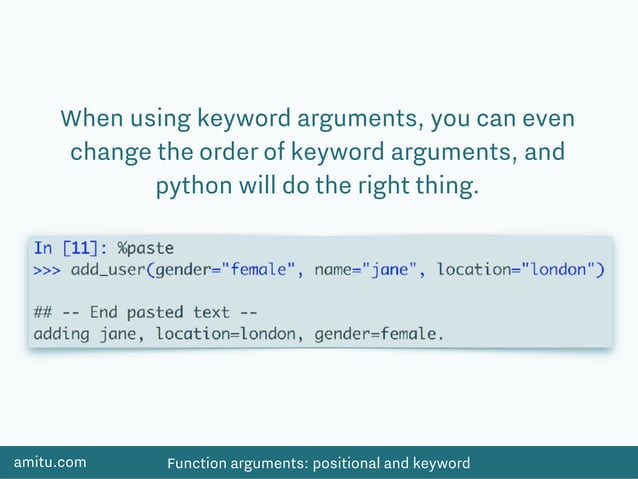 When using keyword arguments, you can even change the order of keyword arguments, and python will do the right thing.

In [11]: %paste
>>> add_user(gender="female", name="jane", location="london")

## -- End pasted text --
adding jane, location=london, gender=female.

amitu.com

Function arguments: positional and keyword